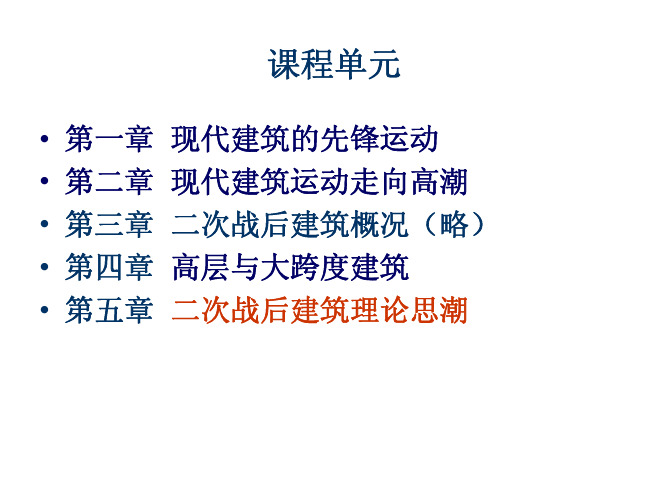 课程单元

• 第一章 现代建筑的先锋运动
• 第二章 现代建筑运动走向高潮
• 第三章 二次战后建筑概况（略）
• 第四章 高层与大跨度建筑
• 第五章 二次战后建筑理论思潮